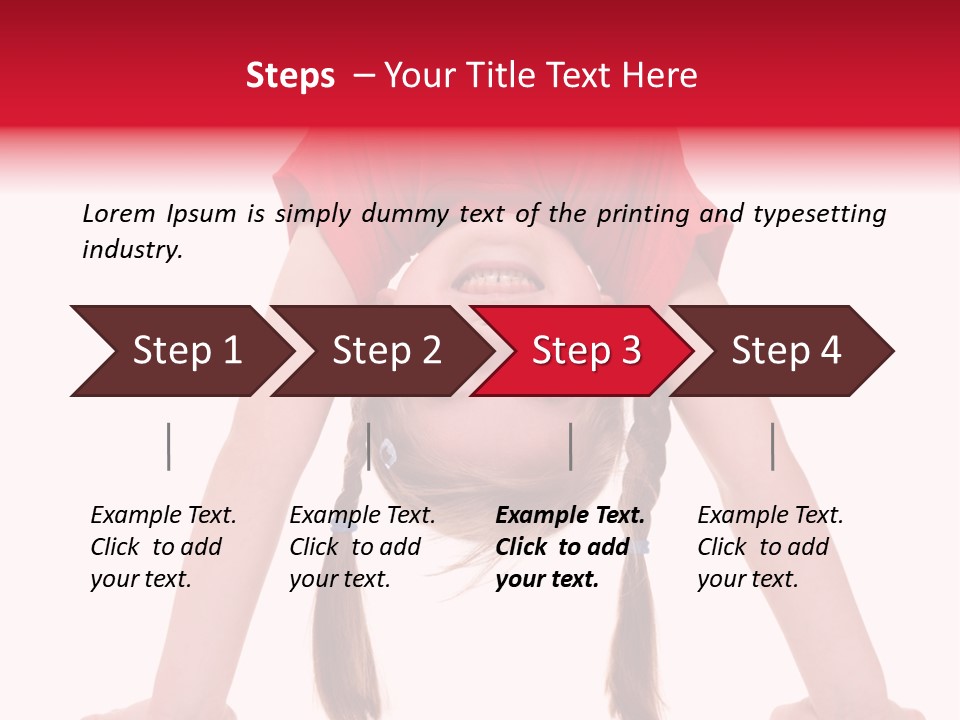 Steps – Your Title Text Here

Lorem Ipsum is simply dummy text of the printing and typesetting industry.

Step 1

Step 2

Step 3

Step 4

Example Text. Click to add your text.

Example Text. Click to add your text.

Example Text. Click to add your text.

Example Text. Click to add your text.